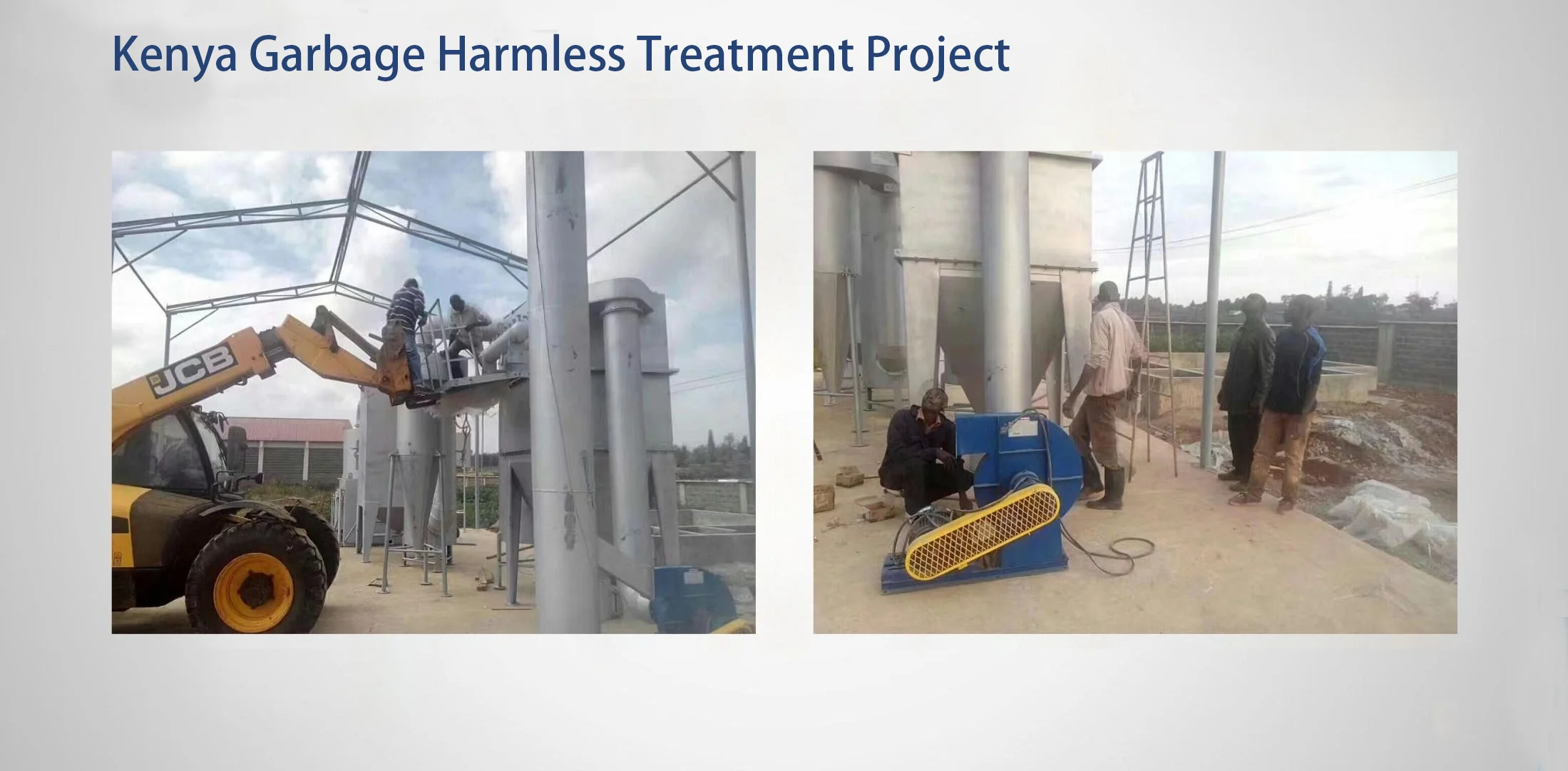 Kenya Garbage Harmless Treatment Project

JCB